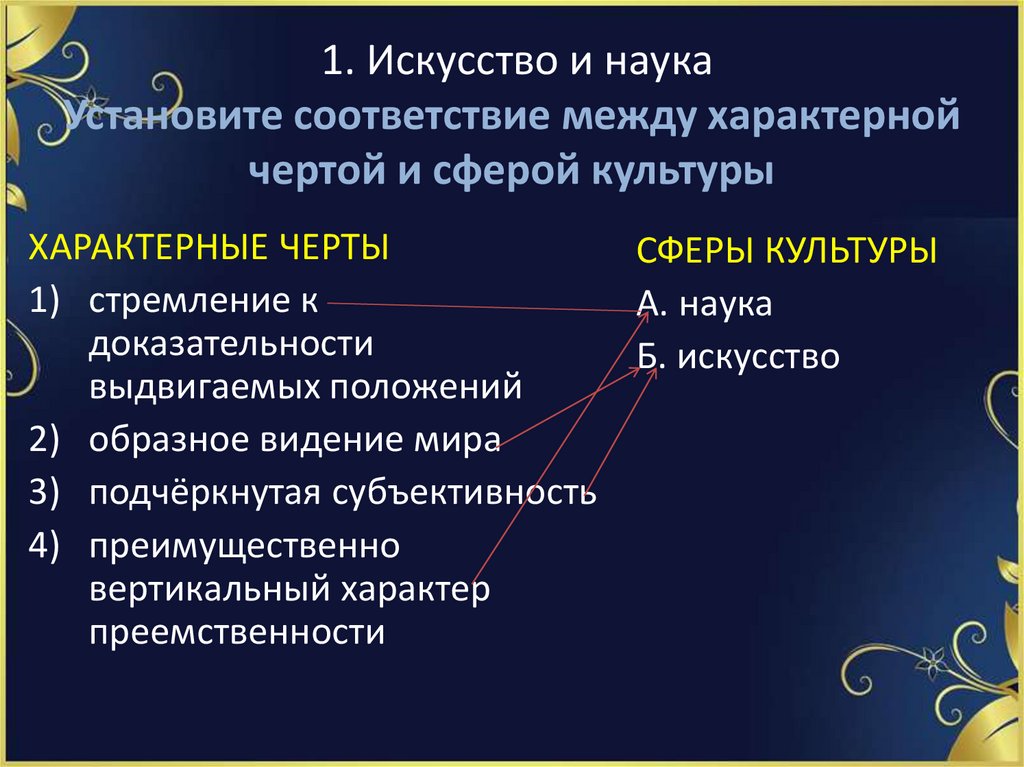 1. Искусство и наука
Установите соответствие между характерной чертой и сферой культуры

ХАРАКТЕРНЫЕ ЧЕРТЫ
1) стремление к доказательности выдвигаемых положений
2) образное видение мира
3) подчёркнутая субъективность
4) преимущественно вертикальный характер преемственности

СФЕРЫ КУЛЬТУРЫ
А. наука
Б. искусство